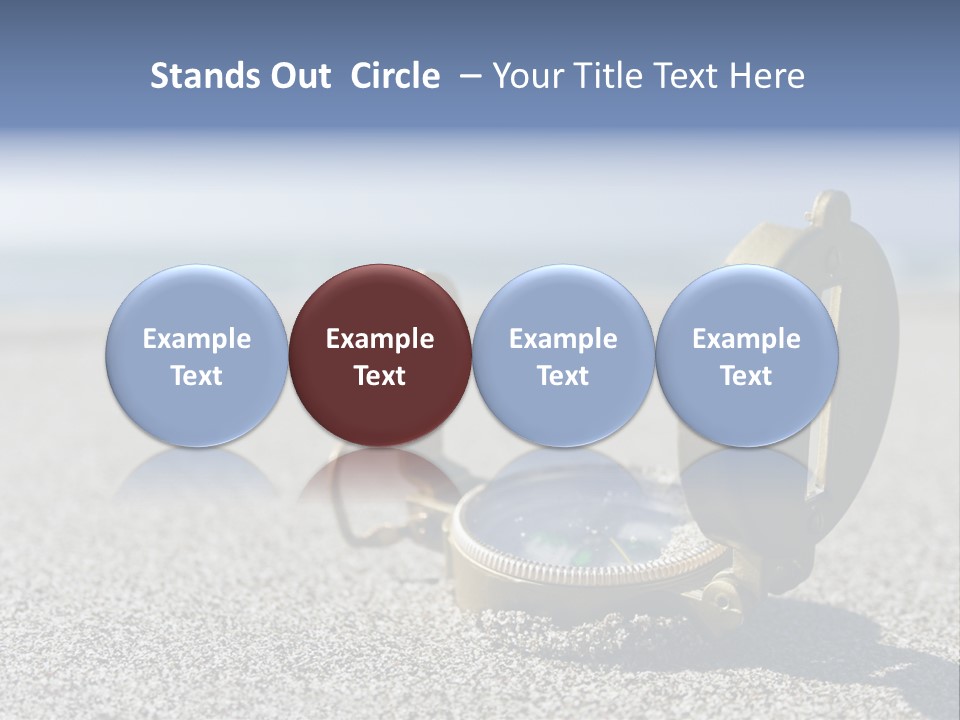 Stands Out Circle – Your Title Text Here

Example Text

Example Text

Example Text

Example Text